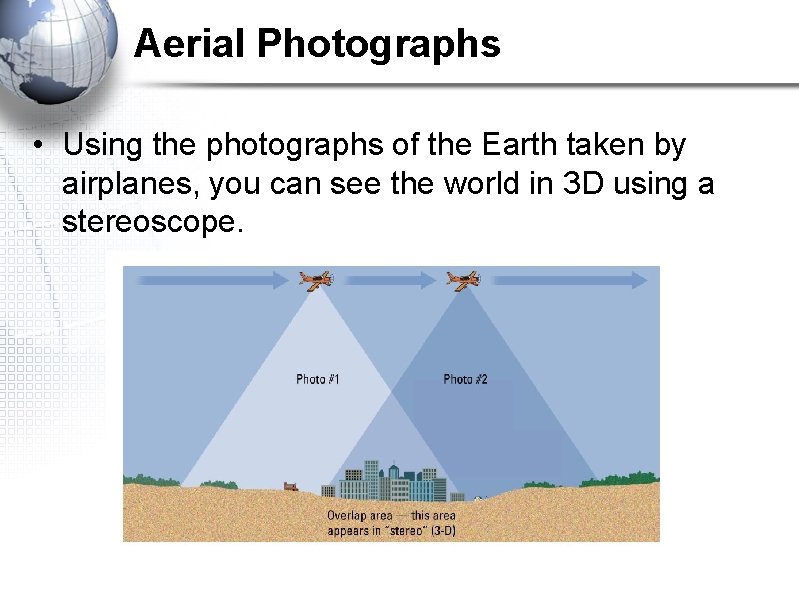 Aerial Photographs

• Using the photographs of the Earth taken by airplanes, you can see the world in 3D using a stereoscope.

Photo #1

Photo #2

Overlap area — this area appears in "stereo" (3-D)